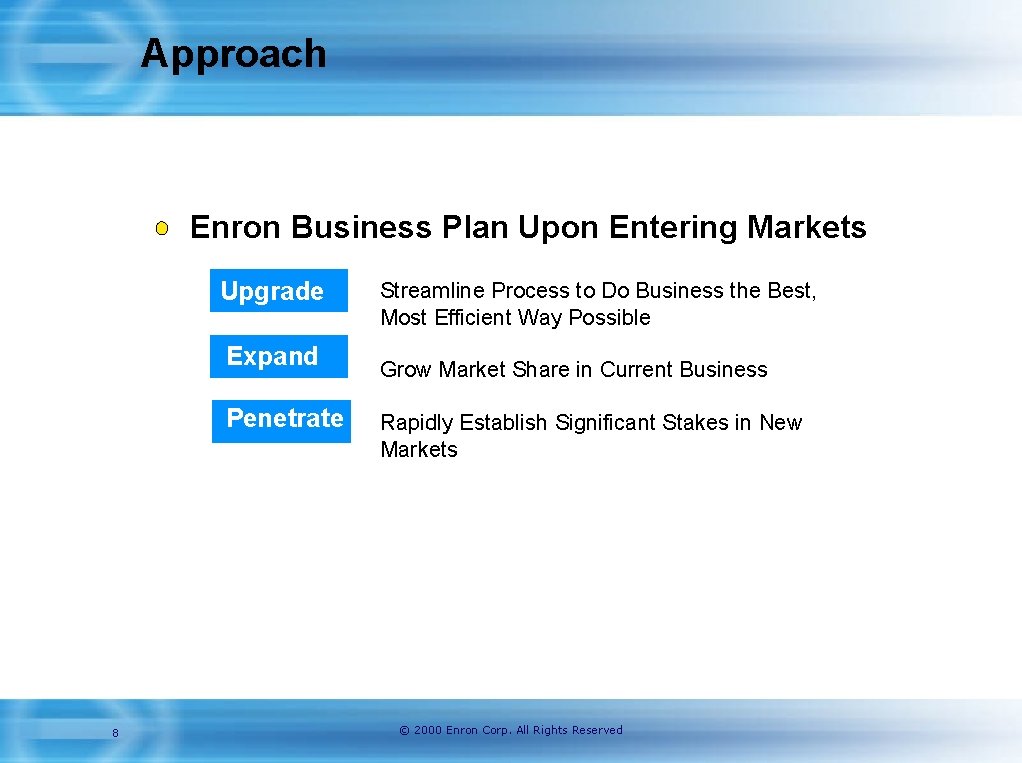 Approach

Enron Business Plan Upon Entering Markets

Upgrade
Streamline Process to Do Business the Best, Most Efficient Way Possible

Expand
Grow Market Share in Current Business

Penetrate
Rapidly Establish Significant Stakes in New Markets

8

© 2000 Enron Corp. All Rights Reserved